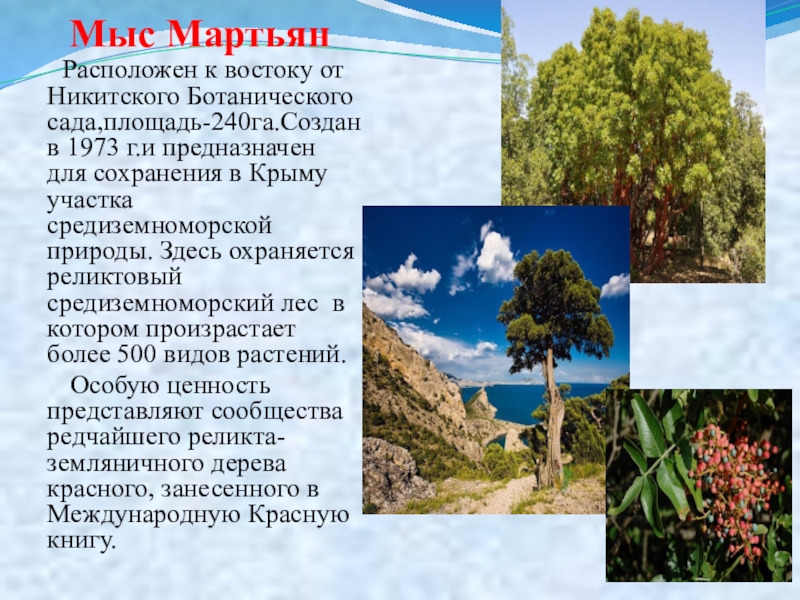 Мыс Мартьян

Расположен к востоку от Никитского Ботанического сада,площадь-240га.Создан в 1973 г.и предназначен для сохранения в Крыму участка средиземноморской природы. Здесь охраняется реликтовый средиземноморский лес в котором произрастает более 500 видов растений.

Особую ценность представляют сообщества редчайшего реликта-земляничного дерева красного, занесенного в Международную Красную книгу.